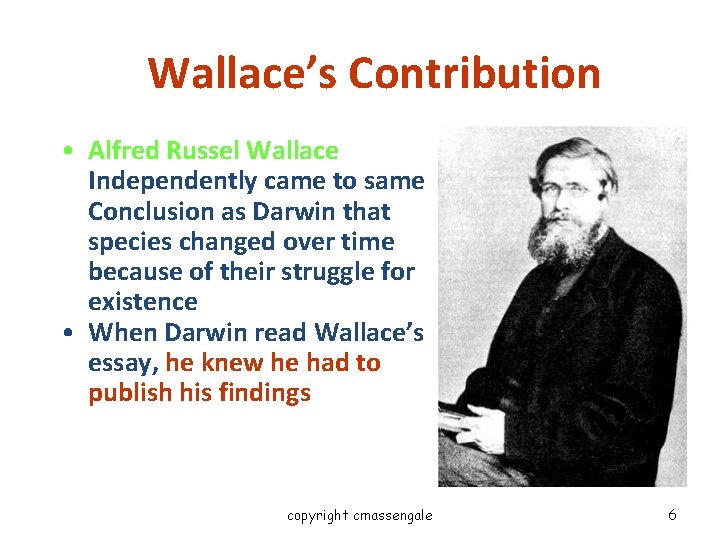 Wallace's Contribution

• Alfred Russel Wallace Independently came to same Conclusion as Darwin that species changed over time because of their struggle for existence
• When Darwin read Wallace's essay, he knew he had to publish his findings

copyright cmassengale

6